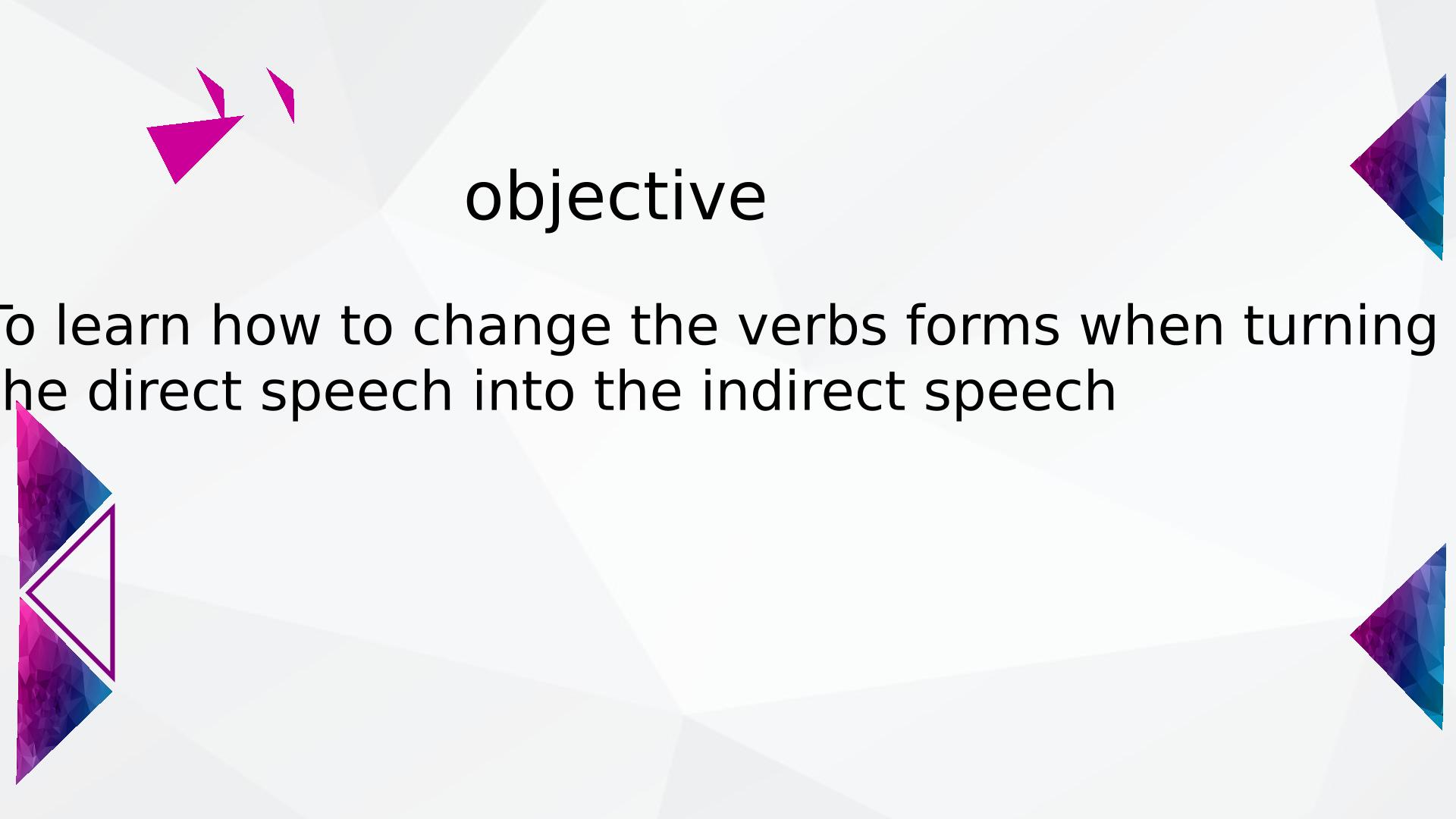 objective

To learn how to change the verbs forms when turning the direct speech into the indirect speech